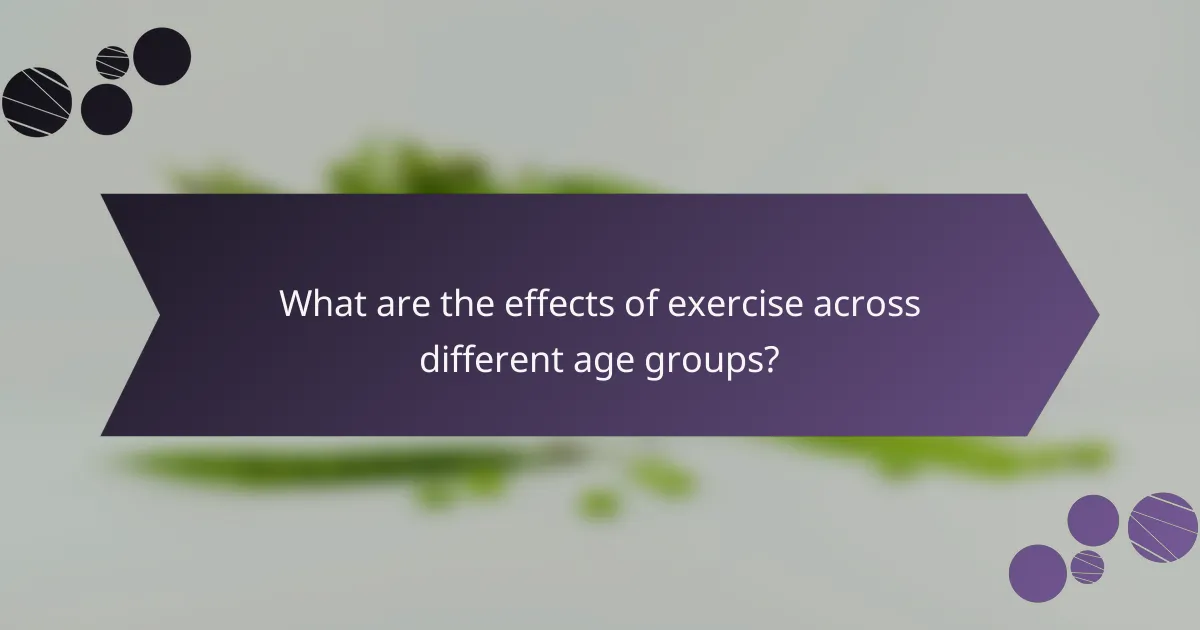 What are the effects of exercise across different age groups?